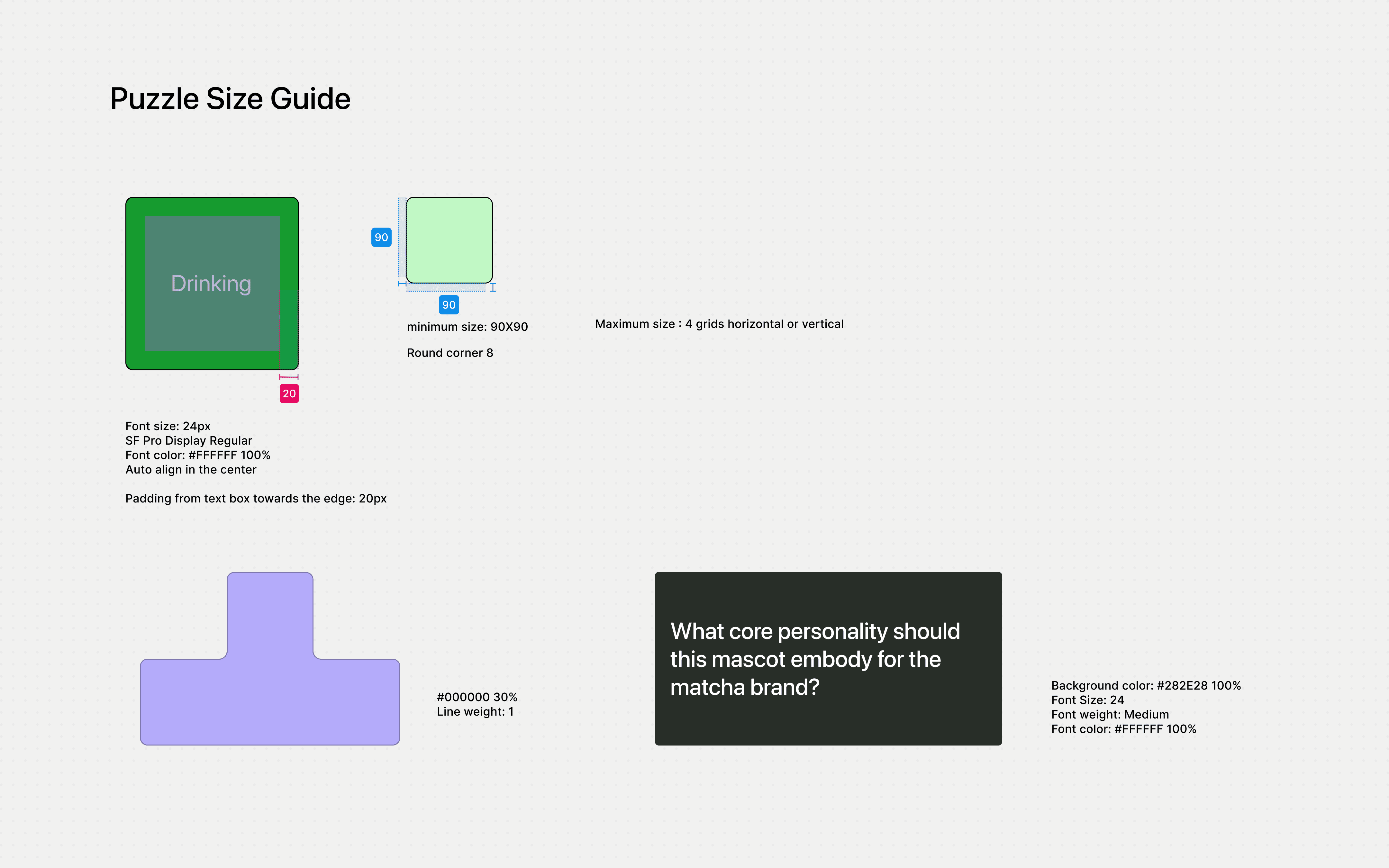 Puzzle Size Guide

Drinking

20

90

90

minimum size: 90X90

Round corner 8

Maximum size : 4 grids horizontal or vertical

Font size: 24px
SF Pro Display Regular
Font color: #FFFFFF 100%
Auto align in the center

Padding from text box towards the edge: 20px

#000000 30%
Line weight: 1

What core personality should this mascot embody for the matcha brand?

Background color: #282E28 100%
Font Size: 24
Font weight: Medium
Font color: #FFFFFF 100%